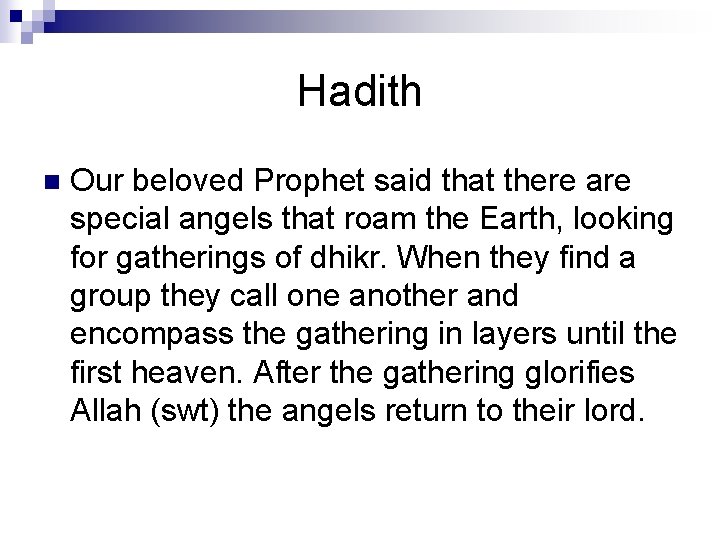 Hadith

Our beloved Prophet said that there are special angels that roam the Earth, looking for gatherings of dhikr. When they find a group they call one another and encompass the gathering in layers until the first heaven. After the gathering glorifies Allah (swt) the angels return to their lord.